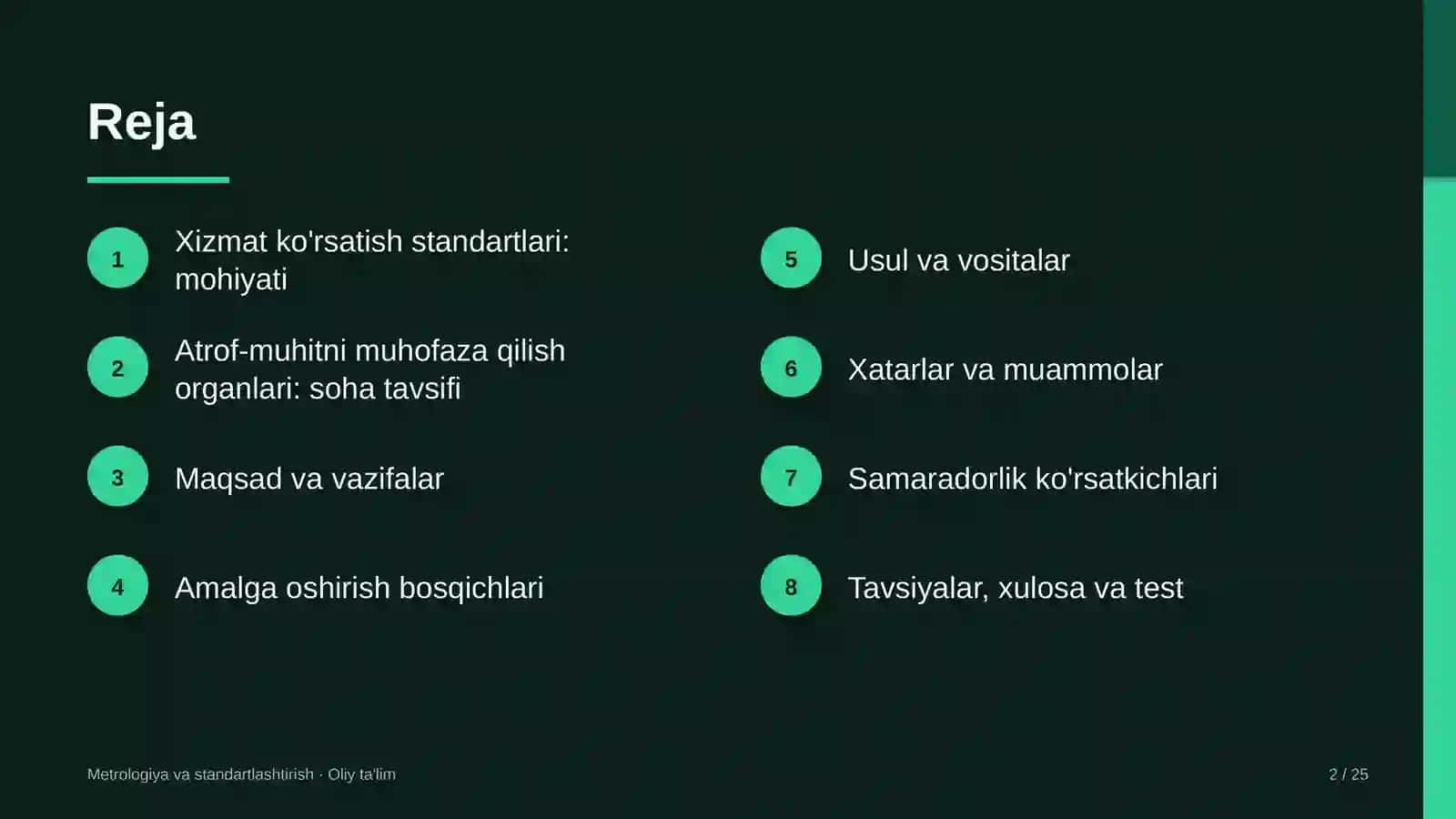 Reja

1
Xizmat ko'rsatish standartlari: mohiyati

2
Atrof-muhitni muhofaza qilish organlari: soha tavsifi

3
Maqsad va vazifalar

4
Amalga oshirish bosqichlari

5
Usul va vositalar

6
Xatarlar va muammolar

7
Samaradorlik ko'rsatkichlari

8
Tavsiyalar, xulosa va test

Metrologiya va standartlashtirish · Oliy ta'lim

2 / 25